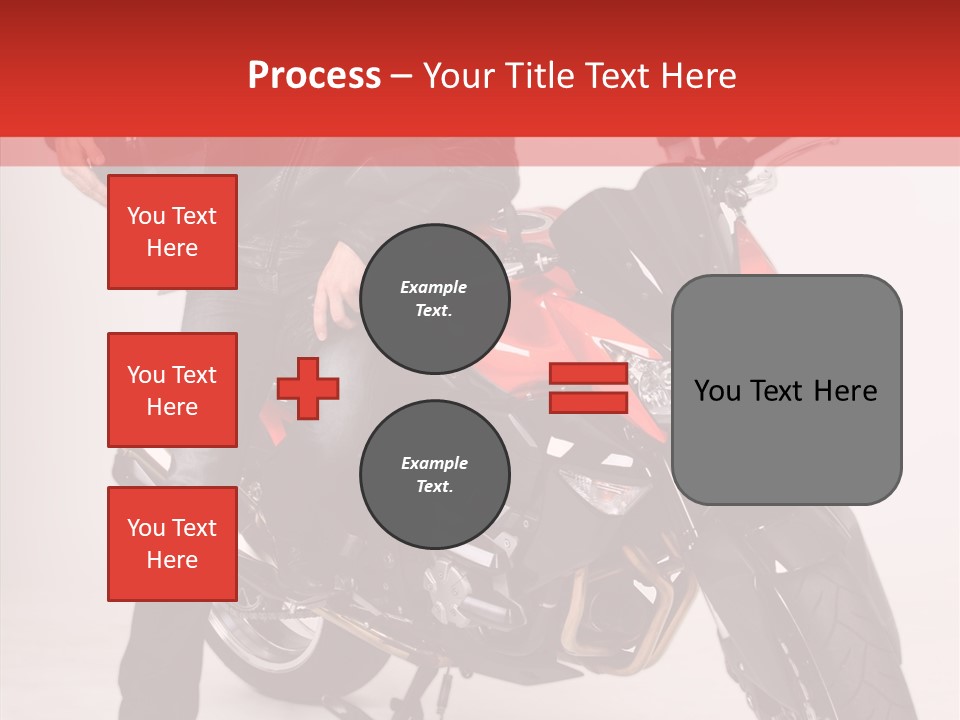 Process – Your Title Text Here

You Text Here

You Text Here

You Text Here

Example Text.

Example Text.

You Text Here